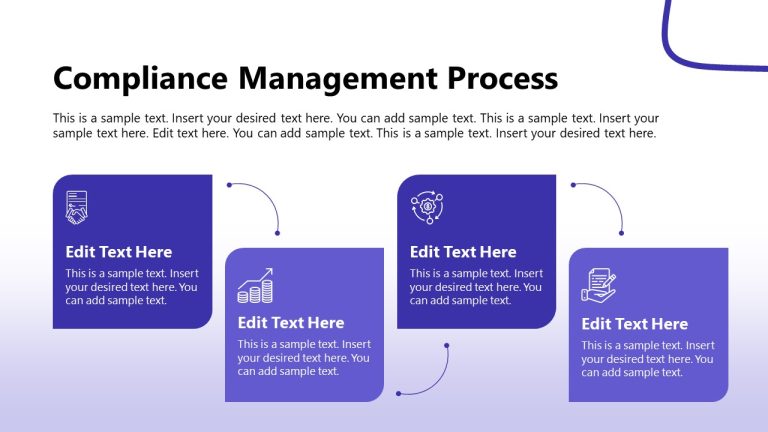 Compliance Management Process

This is a sample text. Insert your desired text here. You can add sample text. This is a sample text. Insert your sample text here. Edit text here. You can add sample text. This is a sample text. Insert your desired text here.

Edit Text Here
This is a sample text. Insert your desired text here. You can add sample text.

Edit Text Here
This is a sample text. Insert your desired text here. You can add sample text.

Edit Text Here
This is a sample text. Insert your desired text here. You can add sample text.

Edit Text Here
This is a sample text. Insert your desired text here. You can add sample text.